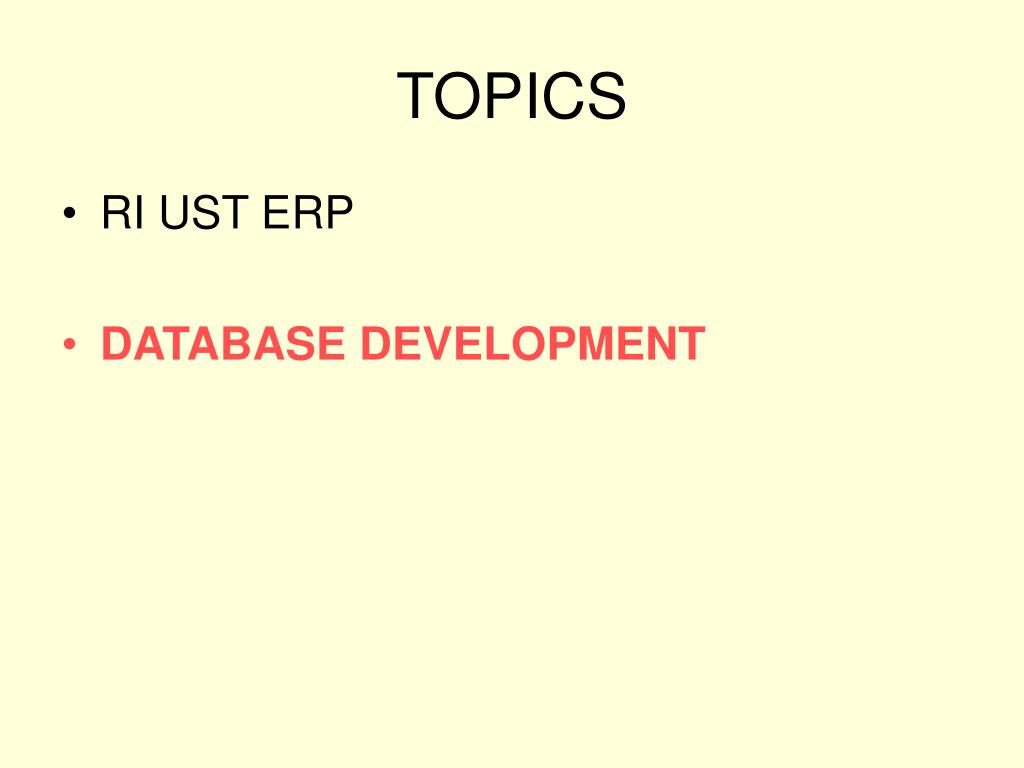 TOPICS

• RI UST ERP

• DATABASE DEVELOPMENT